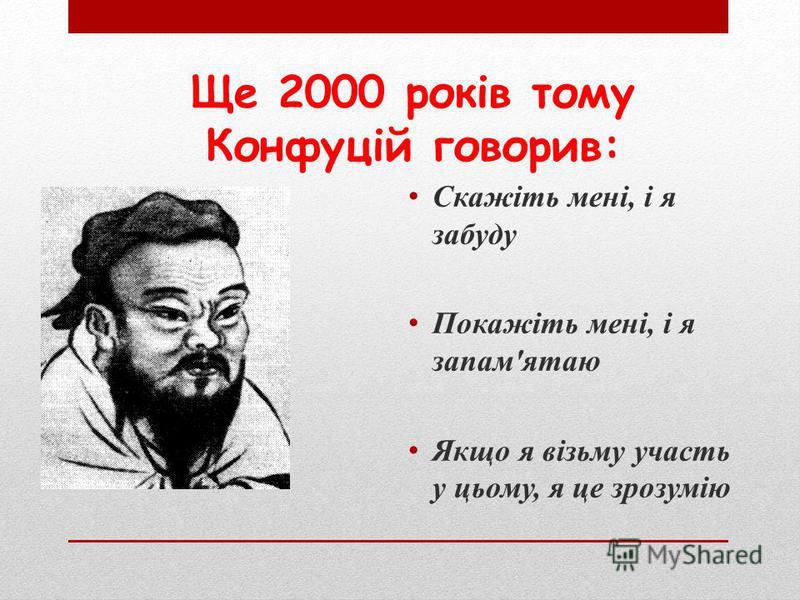 Ще 2000 років тому Конфуцій говорив:

• Скажіть мені, і я забуду

• Покажіть мені, і я запам'ятаю

• Якщо я візьму участь у цьому, я це зрозумію

MyShared